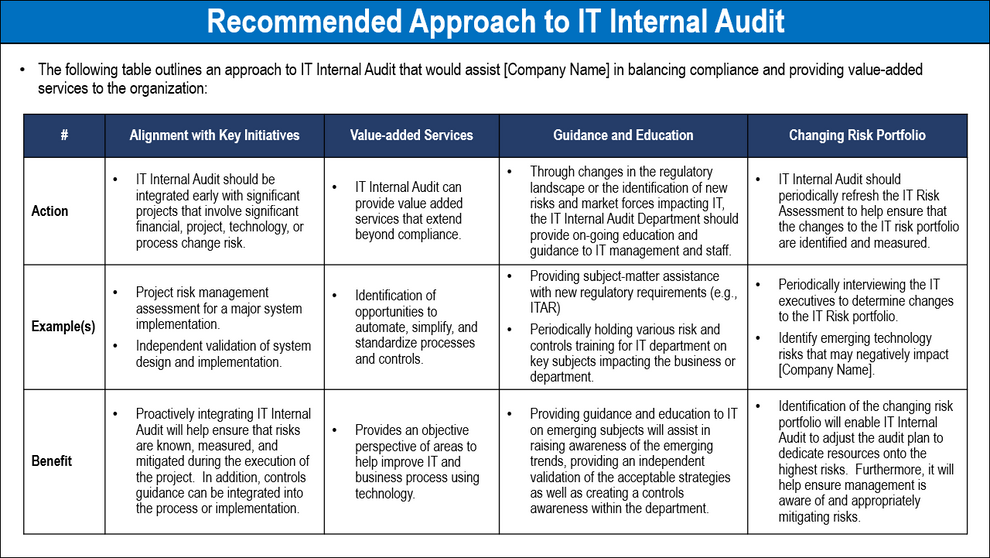 Recommended Approach to IT Internal Audit

• The following table outlines an approach to IT Internal Audit that would assist [Company Name] in balancing compliance and providing value-added services to the organization:

| # | Alignment with Key Initiatives | Value-added Services | Guidance and Education | Changing Risk Portfolio |
|---|---|---|---|---|
| Action | • IT Internal Audit should be integrated early with significant projects that involve significant financial, project, technology, or process change risk. | • IT Internal Audit can provide value added services that extend beyond compliance. | • Through changes in the regulatory landscape or the identification of new risks and market forces impacting IT, the IT Internal Audit Department should provide on-going education and guidance to IT management and staff. | • IT Internal Audit should periodically refresh the IT Risk Assessment to help ensure that the changes to the IT risk portfolio are identified and measured. |
| Example(s) | • Project risk management assessment for a major system implementation. • Independent validation of system design and implementation. | • Identification of opportunities to automate, simplify, and standardize processes and controls. | • Providing subject-matter assistance with new regulatory requirements (e.g., ITAR) • Periodically holding various risk and controls training for IT department on key subjects impacting the business or department. | • Periodically interviewing the IT executives to determine changes to the IT Risk portfolio. • Identify emerging technology risks that may negatively impact [Company Name]. |
| Benefit | • Proactively integrating IT Internal Audit will help ensure that risks are known, measured, and mitigated during the execution of the project. In addition, controls guidance can be integrated into the process or implementation. | • Provides an objective perspective of areas to help improve IT and business process using technology. | • Providing guidance and education to IT on emerging subjects will assist in raising awareness of the emerging trends, providing an independent validation of the acceptable strategies as well as creating a controls awareness within the department. | • Identification of the changing risk portfolio will enable IT Internal Audit to adjust the audit plan to dedicate resources onto the highest risks. Furthermore, it will help ensure management is aware of and appropriately mitigating risks. |